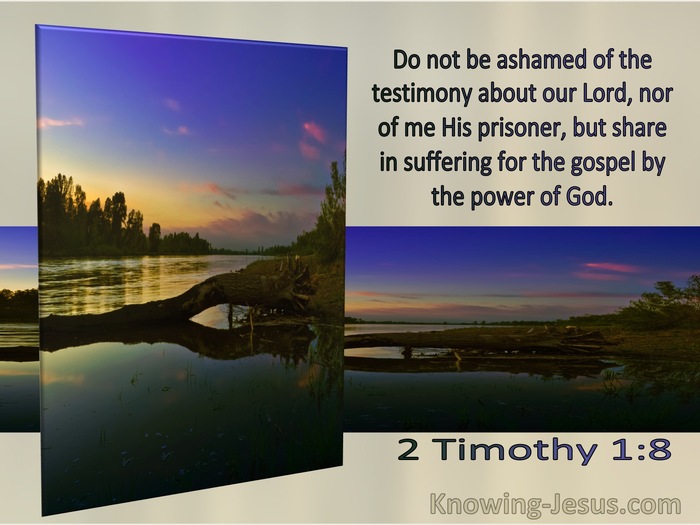 Do not be ashamed of the testimony about our Lord, nor of me His prisoner, but share in suffering for the gospel by the power of God.

2 Timothy 1:8

Knowing-Jesus.com